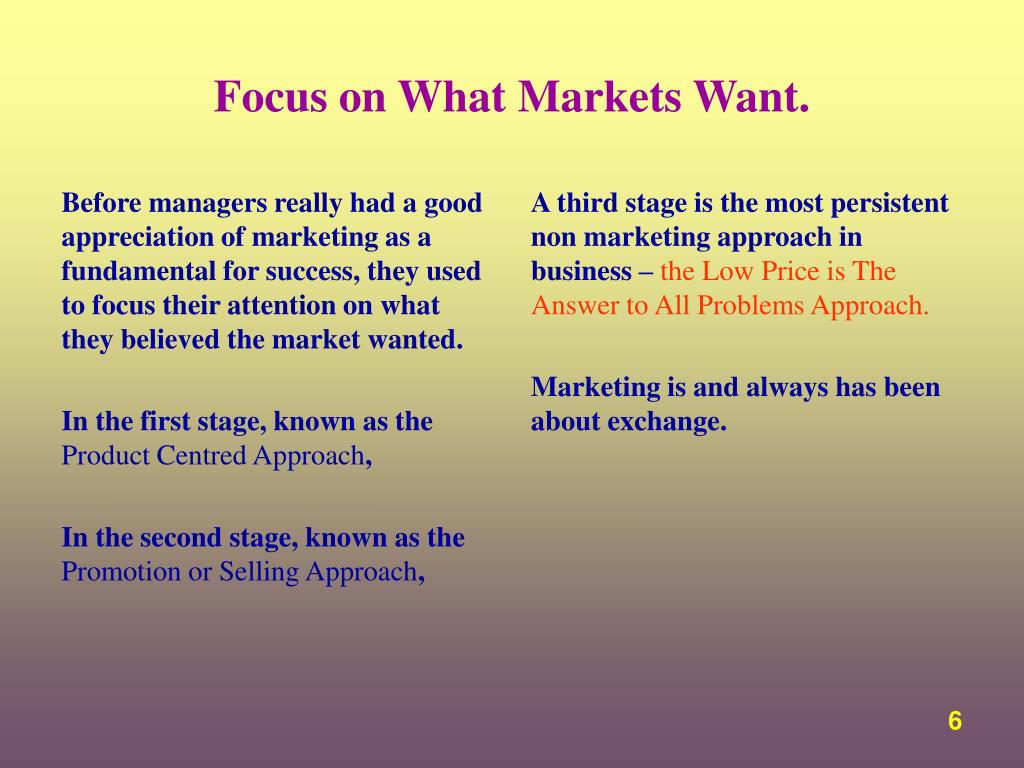 Focus on What Markets Want.

Before managers really had a good appreciation of marketing as a fundamental for success, they used to focus their attention on what they believed the market wanted.

In the first stage, known as the Product Centred Approach,

In the second stage, known as the Promotion or Selling Approach,

A third stage is the most persistent non marketing approach in business – the Low Price is The Answer to All Problems Approach.

Marketing is and always has been about exchange.

6